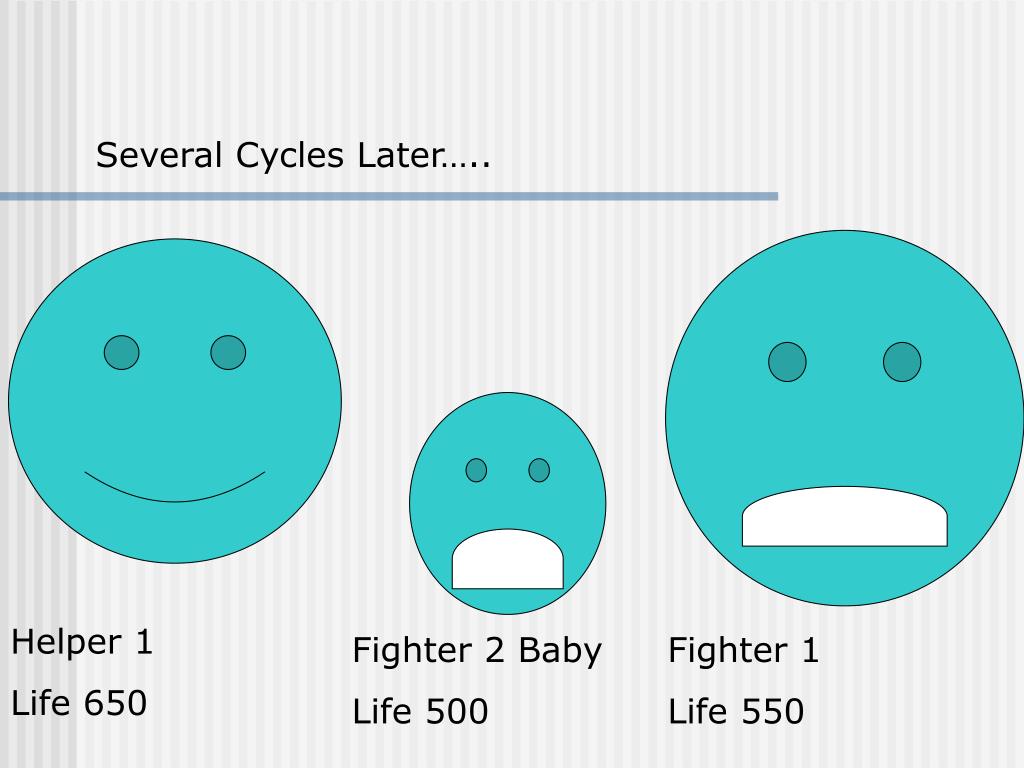 Several Cycles Later…..

Helper 1
Life 650

Fighter 2 Baby
Life 500

Fighter 1
Life 550